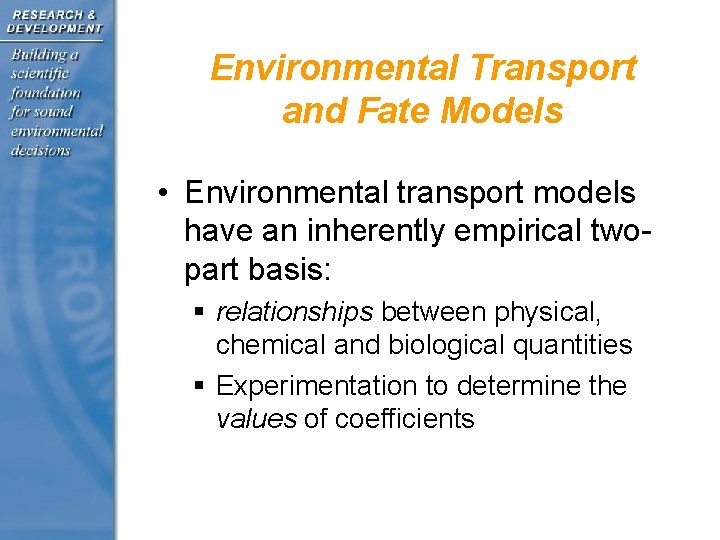 RESEARCH & DEVELOPMENT

Building a scientific foundation for sound environmental decisions

Environmental Transport and Fate Models

• Environmental transport models have an inherently empirical two-part basis:

▪ relationships between physical, chemical and biological quantities

▪ Experimentation to determine the values of coefficients